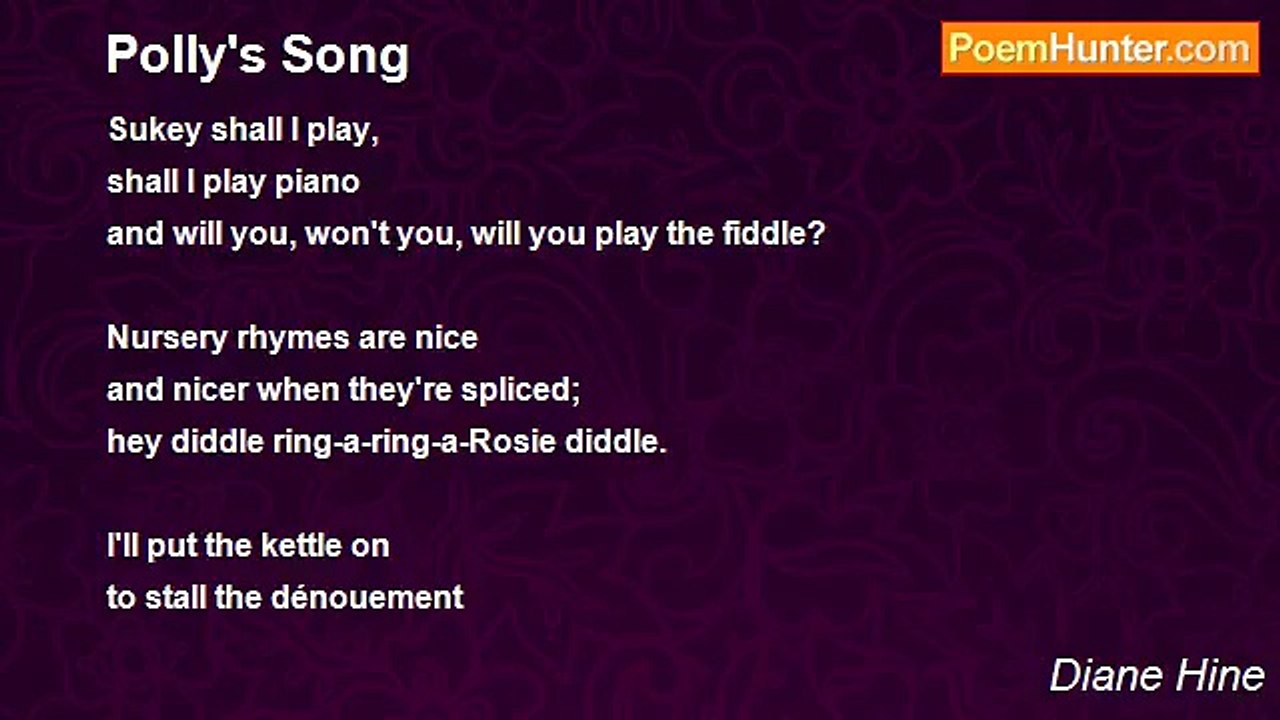 Polly's Song

PoemHunter.com

Sukey shall I play,
shall I play piano
and will you, won't you, will you play the fiddle?

Nursery rhymes are nice
and nicer when they're spliced;
hey diddle ring-a-ring-a-Rosie diddle.

I'll put the kettle on
to stall the dénouement

Diane Hine